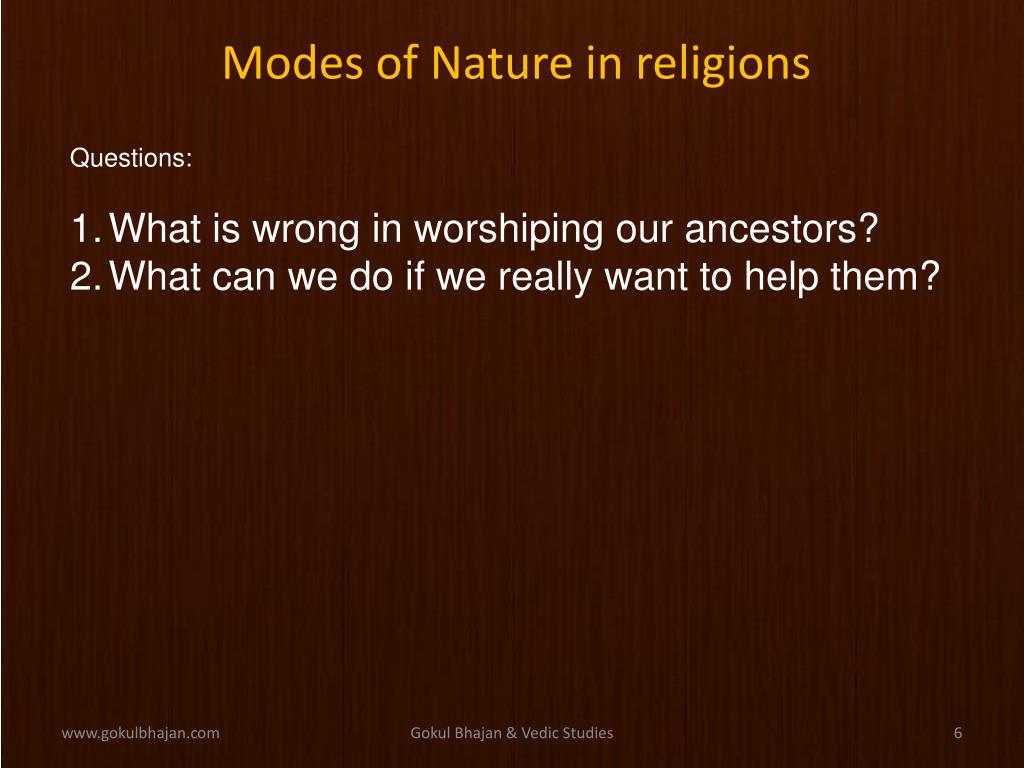 Modes of Nature in religions

Questions:

1. What is wrong in worshiping our ancestors?
2. What can we do if we really want to help them?

www.gokulbhajan.com

Gokul Bhajan & Vedic Studies

6